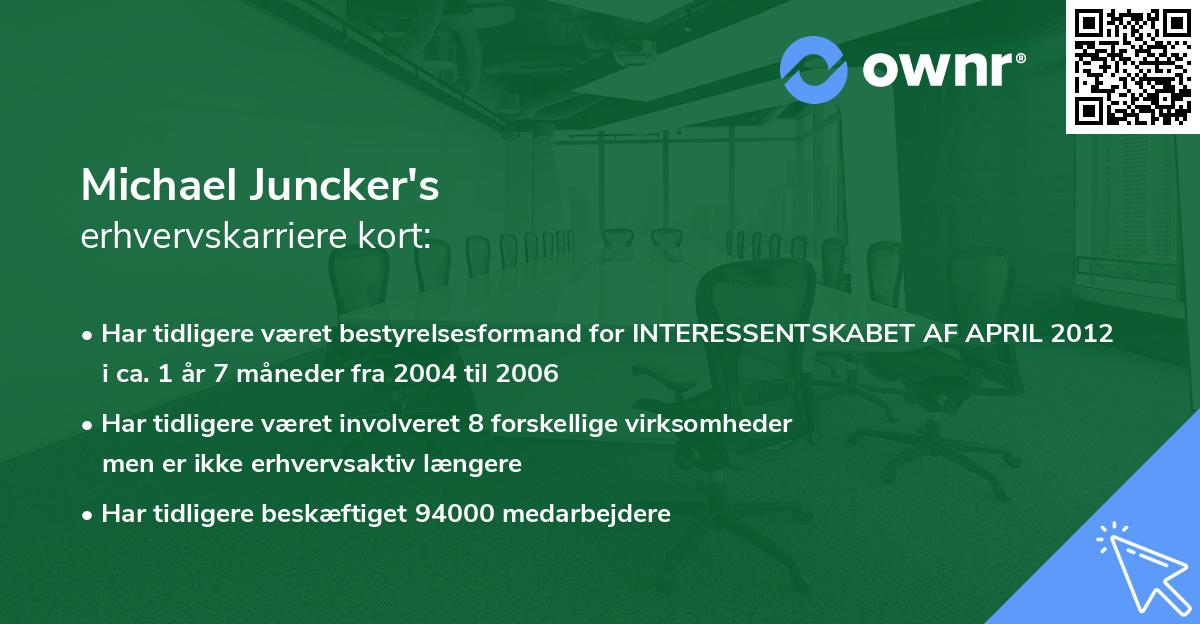 ownr®

Michael Juncker's
erhvervskarriere kort:

• Har tidligere været bestyrelsesformand for INTERESSENTSKABET AF APRIL 2012 i ca. 1 år 7 måneder fra 2004 til 2006

• Har tidligere været involveret 8 forskellige virksomheder men er ikke erhvervsaktiv længere

• Har tidligere beskæftiget 94000 medarbejdere